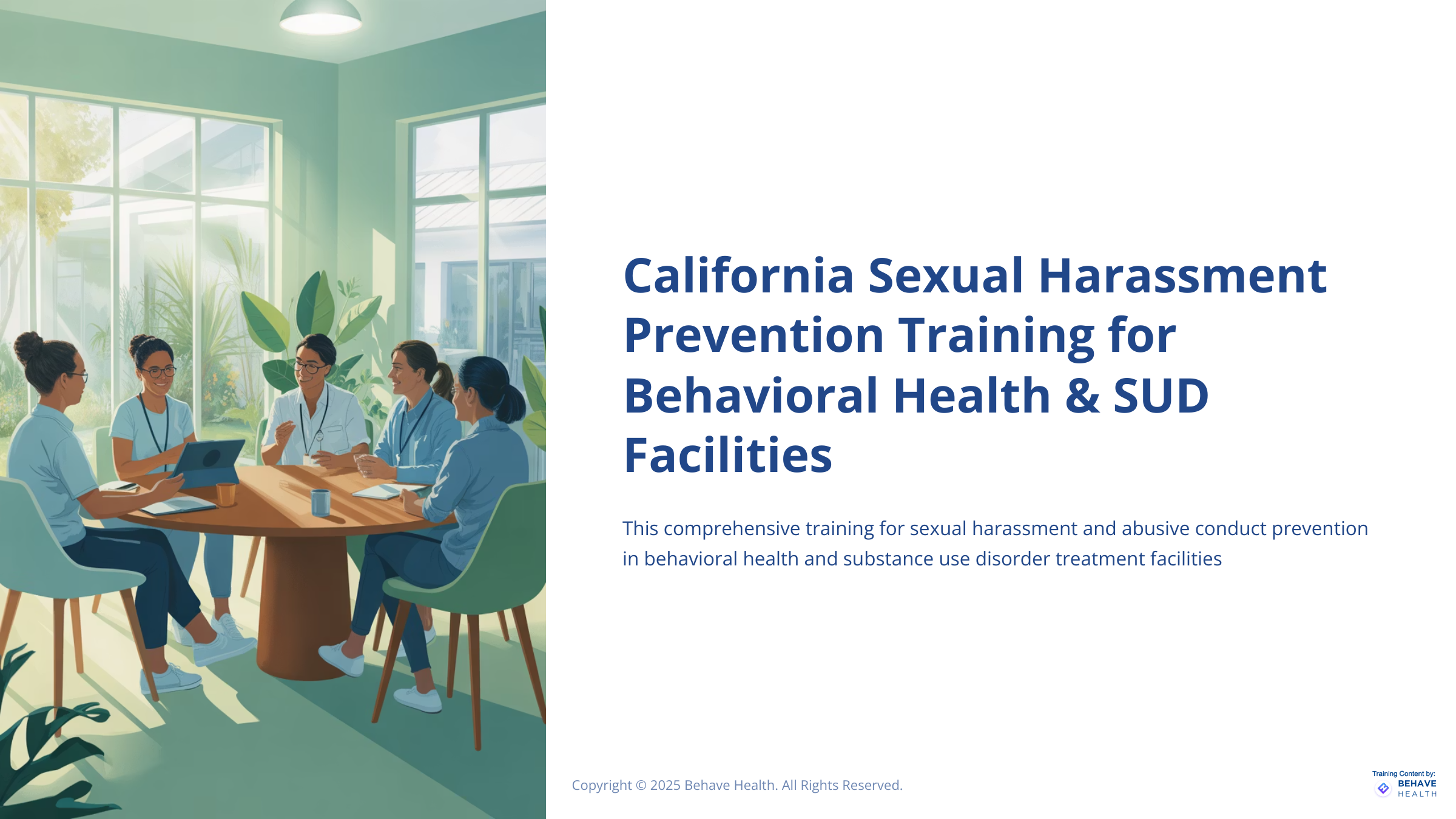 California Sexual Harassment Prevention Training for Behavioral Health & SUD Facilities

This comprehensive training for sexual harassment and abusive conduct prevention in behavioral health and substance use disorder treatment facilities

Copyright © 2025 Behave Health. All Rights Reserved.

Training Content by:
BEHAVE
HEALTH